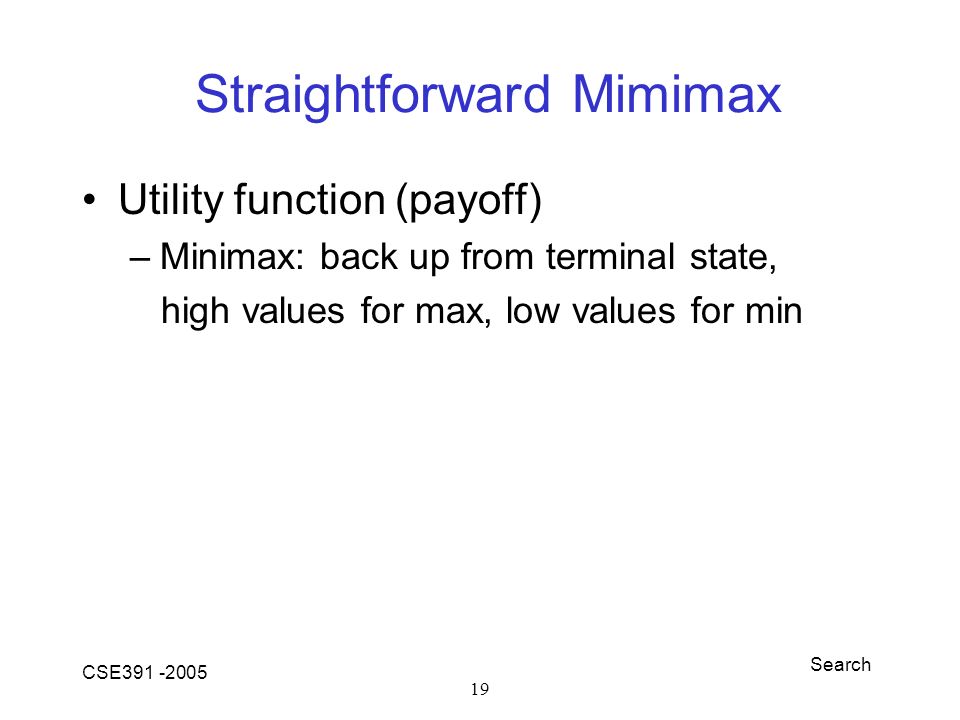 Straightforward Mimimax

• Utility function (payoff)

– Minimax: back up from terminal state, high values for max, low values for min

CSE391 -2005

Search

19